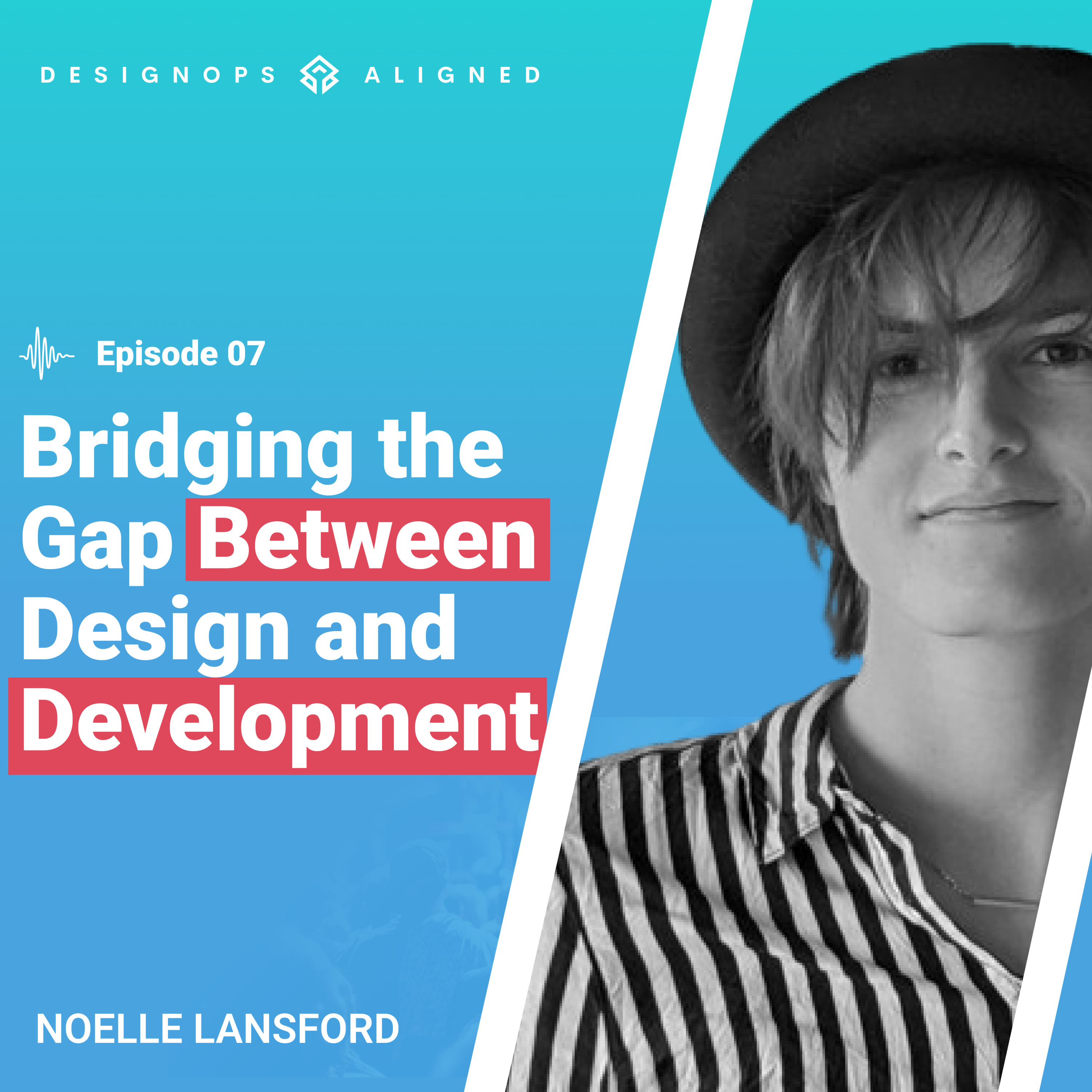 DESIGNOPS ALIGNED

Episode 07

Bridging the Gap Between Design and Development

NOELLE LANSFORD